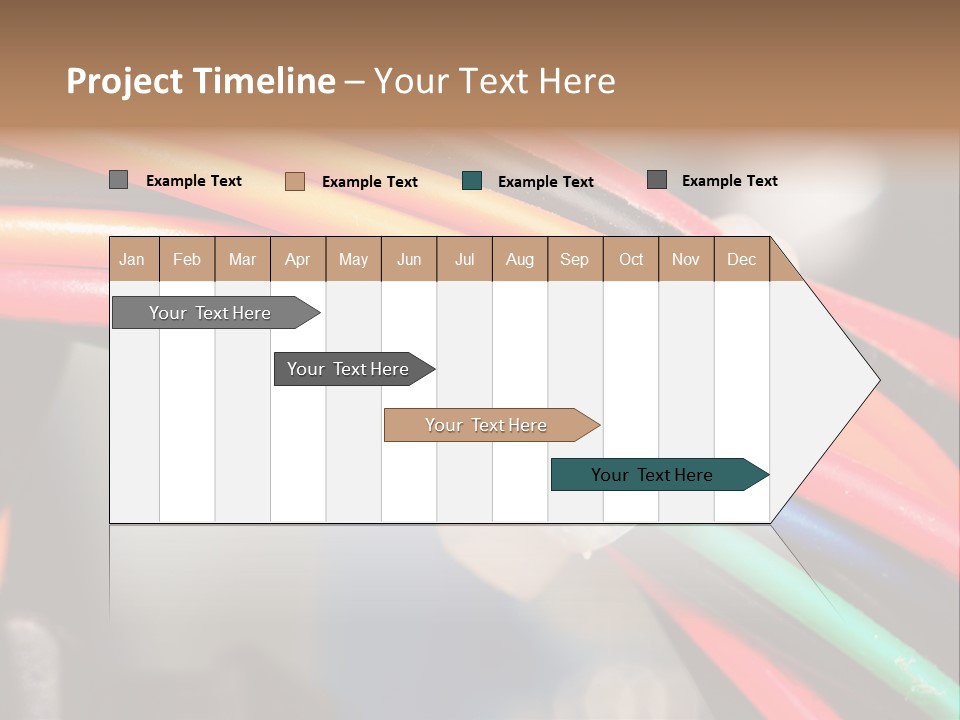 Project Timeline – Your Text Here

Example Text
Example Text
Example Text
Example Text

| Jan | Feb | Mar | Apr | May | Jun | Jul | Aug | Sep | Oct | Nov | Dec |
|---|---|---|---|---|---|---|---|---|---|---|---|

Your Text Here
Your Text Here
Your Text Here
Your Text Here